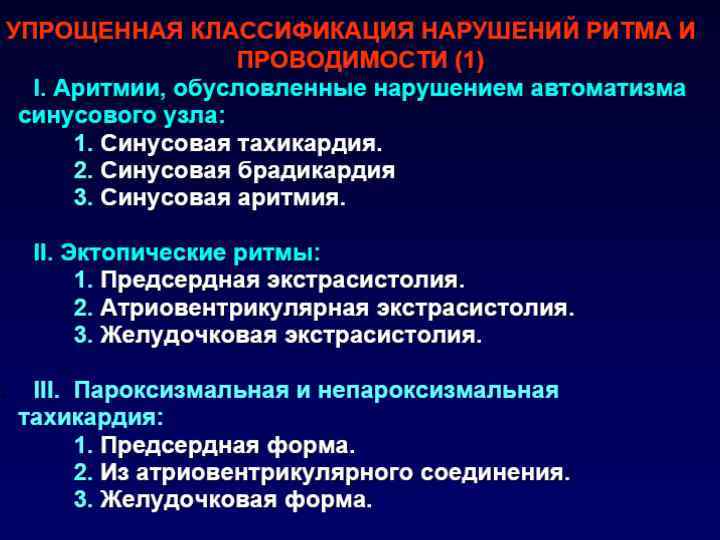 УПРОЩЕННАЯ КЛАССИФИКАЦИЯ НАРУШЕНИЙ РИТМА И ПРОВОДИМОСТИ (1)

I. Аритмии, обусловленные нарушением автоматизма синусового узла:
1. Синусовая тахикардия.
2. Синусовая брадикардия
3. Синусовая аритмия.

II. Эктопические ритмы:
1. Предсердная экстрасистолия.
2. Атриовентрикулярная экстрасистолия.
3. Желудочковая экстрасистолия.

III. Пароксизмальная и непароксизмальная тахикардия:
1. Предсердная форма.
2. Из атриовентрикулярного соединения.
3. Желудочковая форма.